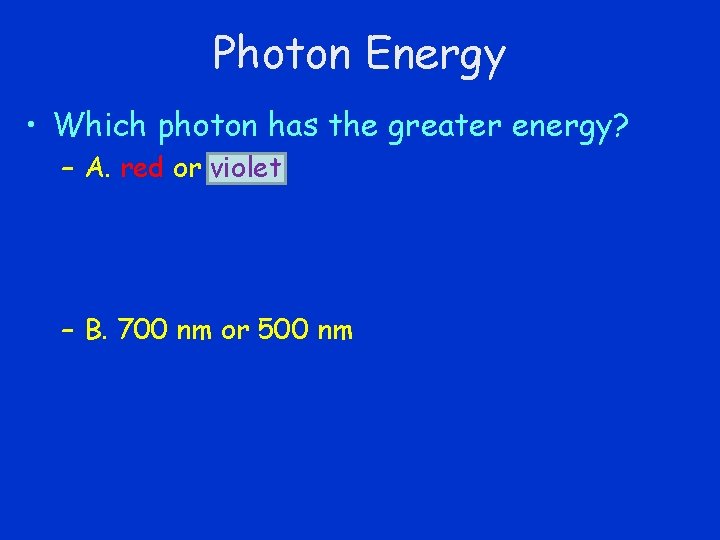 Photon Energy

• Which photon has the greater energy?

– A. red or violet

– B. 700 nm or 500 nm